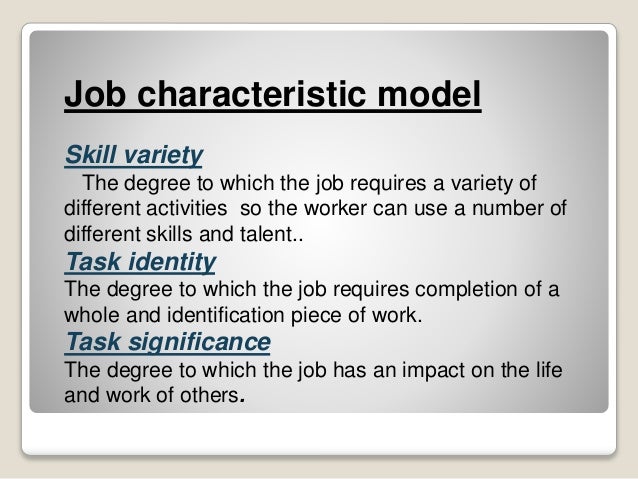 Job characteristic model

Skill variety

The degree to which the job requires a variety of different activities so the worker can use a number of different skills and talent..

Task identity

The degree to which the job requires completion of a whole and identification piece of work.

Task significance

The degree to which the job has an impact on the life and work of others.